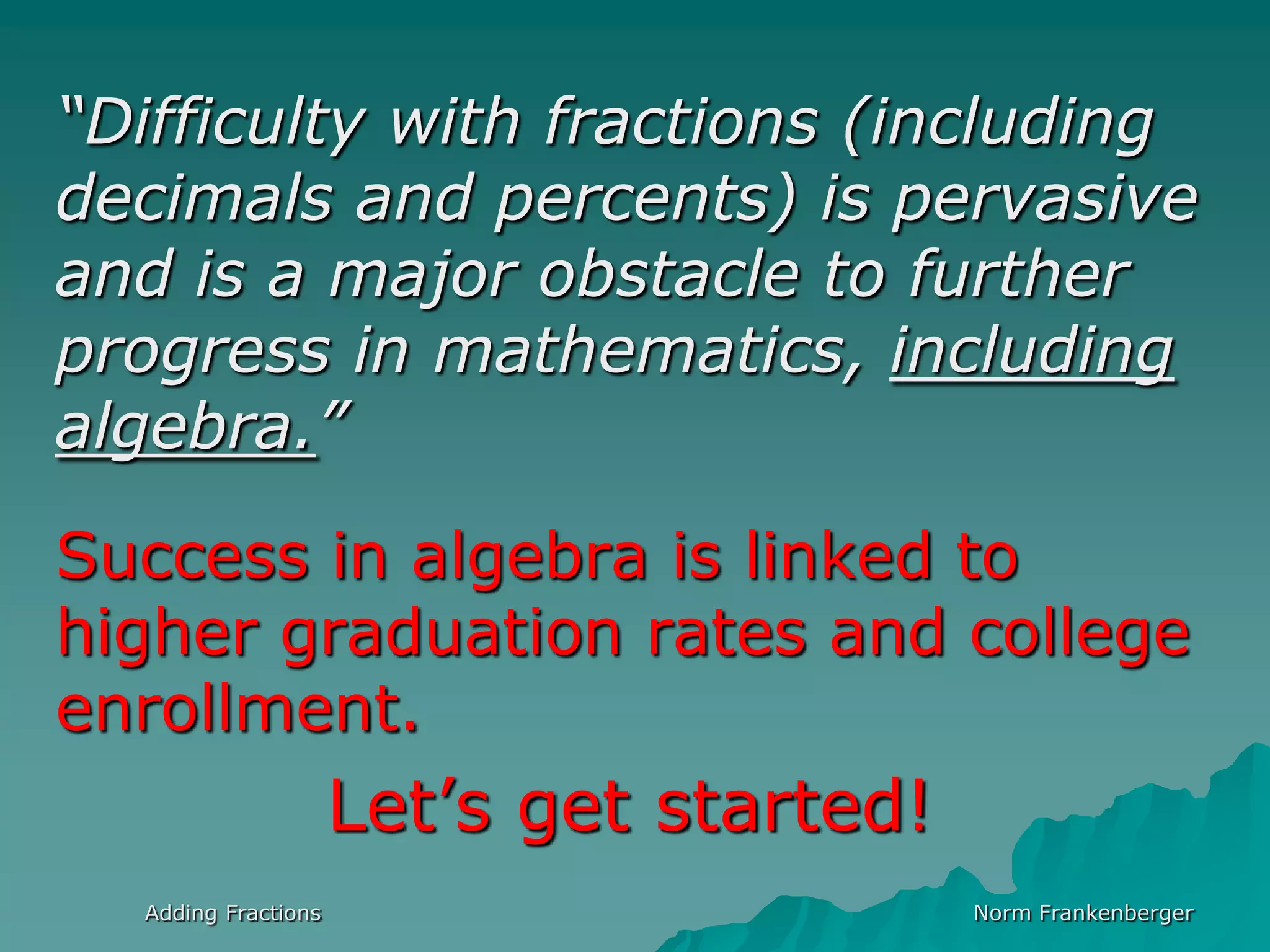 “Difficulty with fractions (including decimals and percents) is pervasive and is a major obstacle to further progress in mathematics, including algebra.”

Success in algebra is linked to higher graduation rates and college enrollment.

Let’s get started!

Adding Fractions

Norm Frankenberger